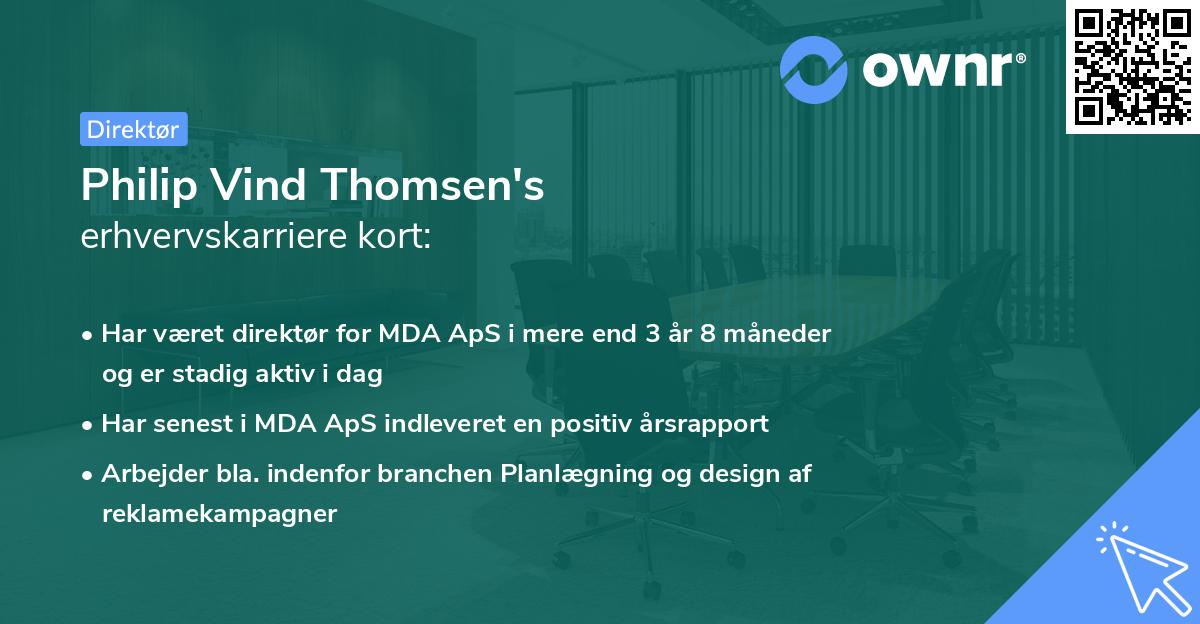 ownr®

Direktør

Philip Vind Thomsen's
erhvervskarriere kort:

• Har været direktør for MDA ApS i mere end 3 år 8 måneder og er stadig aktiv i dag

• Har senest i MDA ApS indleveret en positiv årsrapport

• Arbejder bla. indenfor branchen Planlægning og design af reklamekampagner